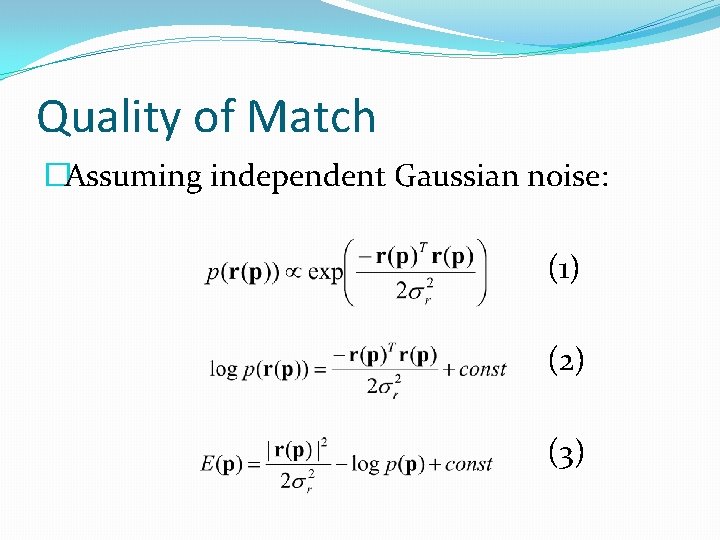 Quality of Match

□Assuming independent Gaussian noise:

$p(\mathbf{r}(\mathbf{p})) \propto \exp\left(\frac{-\mathbf{r}(\mathbf{p})^T \mathbf{r}(\mathbf{p})}{2\sigma_r^2}\right)$ (1)

$\log p(\mathbf{r}(\mathbf{p})) = \frac{-\mathbf{r}(\mathbf{p})^T \mathbf{r}(\mathbf{p})}{2\sigma_r^2} + const$ (2)

$E(\mathbf{p}) = \frac{|\mathbf{r}(\mathbf{p})|^2}{2\sigma_r^2} - \log p(\mathbf{p}) + const$ (3)